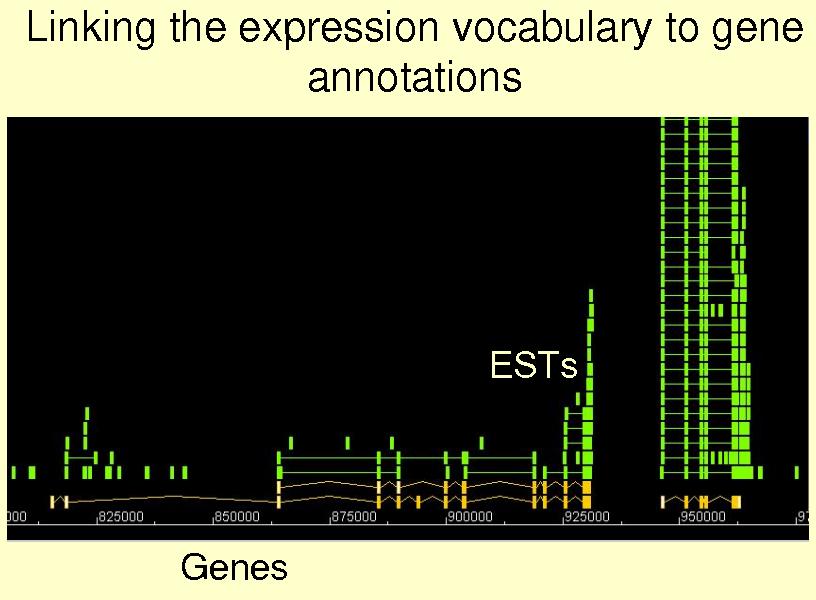 Linking the expression vocabulary to gene annotations

ESTs

000 825000 850000 875000 900000 925000 950000 97

Genes